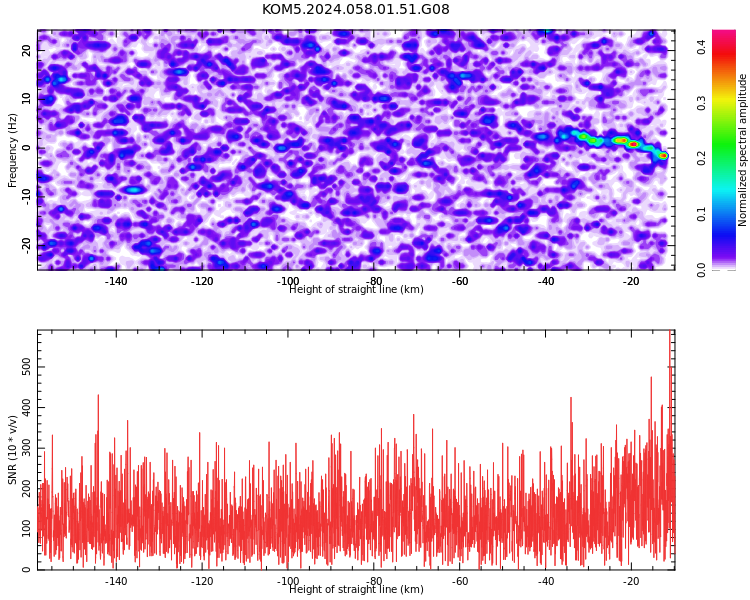 KOM5.2024.058.01.51.G08

Frequency (Hz)

20
10
0
-10
-20

-140 -120 -100 -80 -60 -40 -20

Height of straight line (km)

Normalized spectral amplitude

0.4
0.3
0.2
0.1
0.0

SNR (10 * v/v)

500
400
300
200
100
0

-140 -120 -100 -80 -60 -40 -20

Height of straight line (km)